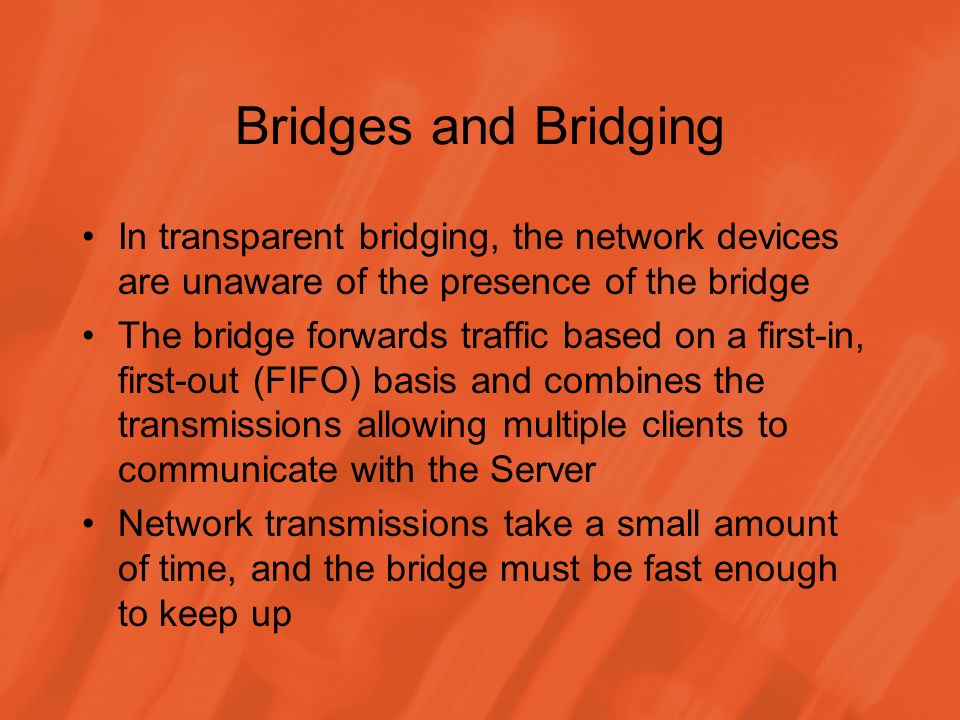 Bridges and Bridging

• In transparent bridging, the network devices are unaware of the presence of the bridge
• The bridge forwards traffic based on a first-in, first-out (FIFO) basis and combines the transmissions allowing multiple clients to communicate with the Server
• Network transmissions take a small amount of time, and the bridge must be fast enough to keep up